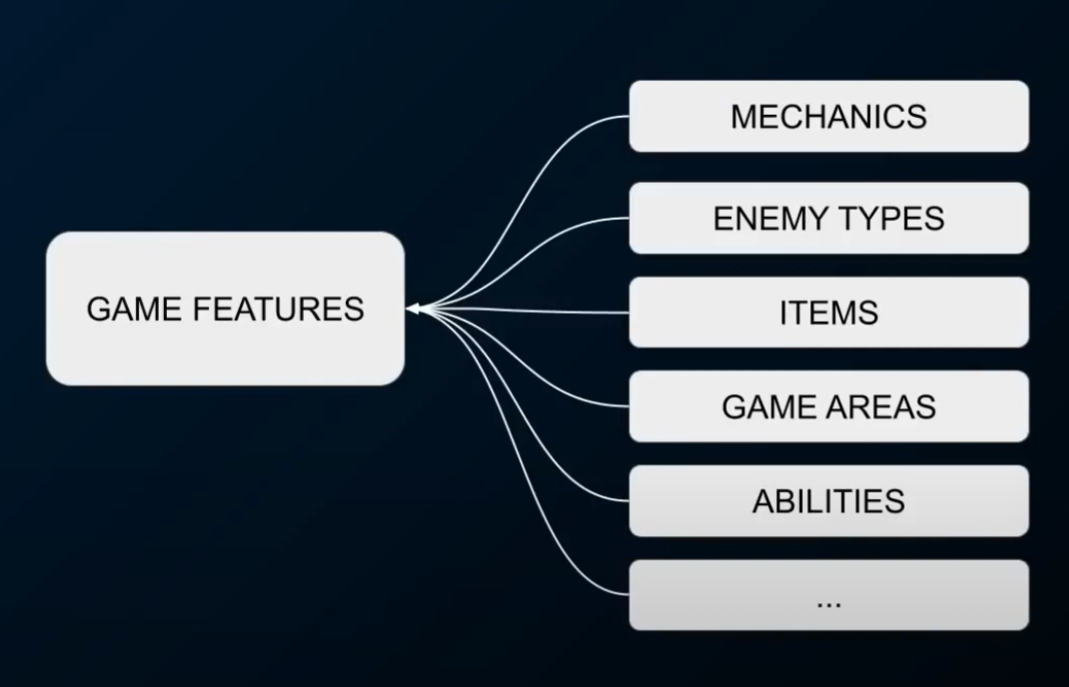 GAME FEATURES

MECHANICS

ENEMY TYPES

ITEMS

GAME AREAS

ABILITIES

...